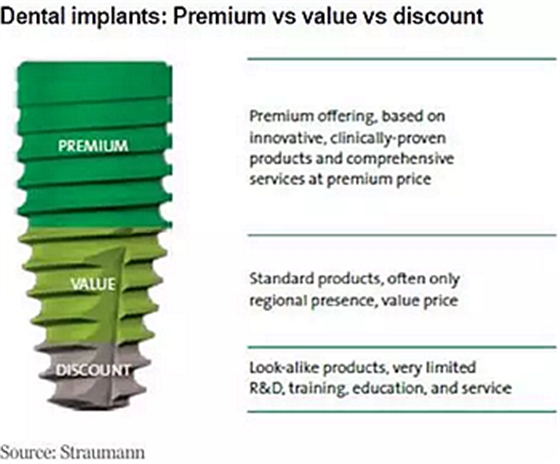 Dental implants: Premium vs value vs discount

PREMIUM

Premium offering, based on innovative, clinically-proven products and comprehensive services at premium price

VALUE

Standard products, often only regional presence, value price

DISCOUNT

Look-alike products, very limited R&D, training, education, and service

Source: Straumann